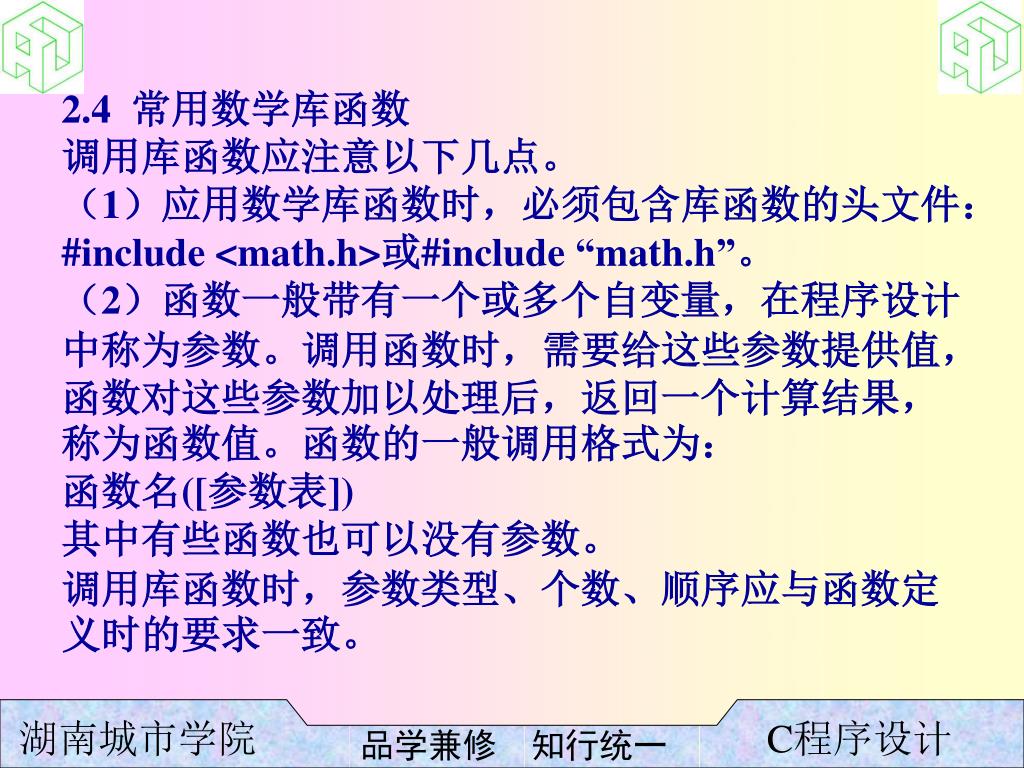 2.4 常用数学库函数
调用库函数应注意以下几点。
（1）应用数学库函数时，必须包含库函数的头文件：#include <math.h>或#include “math.h”。
（2）函数一般带有一个或多个自变量，在程序设计中称为参数。调用函数时，需要给这些参数提供值，函数对这些参数加以处理后，返回一个计算结果，称为函数值。函数的一般调用格式为：
函数名([参数表])
其中有些函数也可以没有参数。
调用库函数时，参数类型、个数、顺序应与函数定义时的要求一致。

湖南城市学院
品学兼修
知行统一
C程序设计